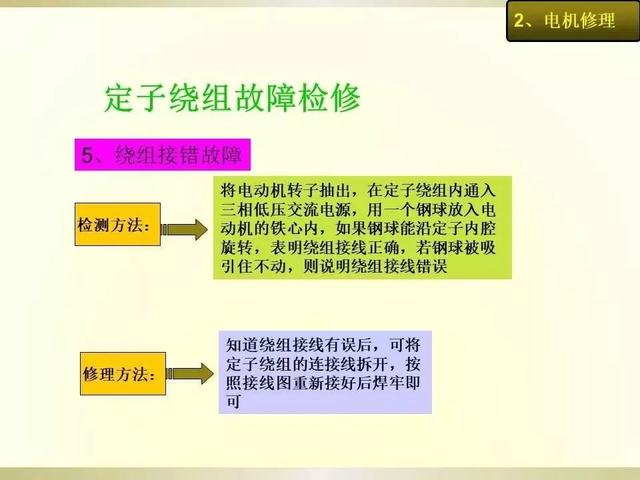 2、电机修理

定子绕组故障检修

5、绕组接错故障

检测方法:

将电动机转子抽出，在定子绕组内通入三相低压交流电源，用一个钢球放入电动机的铁心内，如果钢球能沿定子内腔旋转，表明绕组接线正确，若钢球被吸引住不动，则说明绕组接线错误

修理方法:

知道绕组接线有误后，可将定子绕组的连接线拆开，按照接线图重新接好后焊牢即可